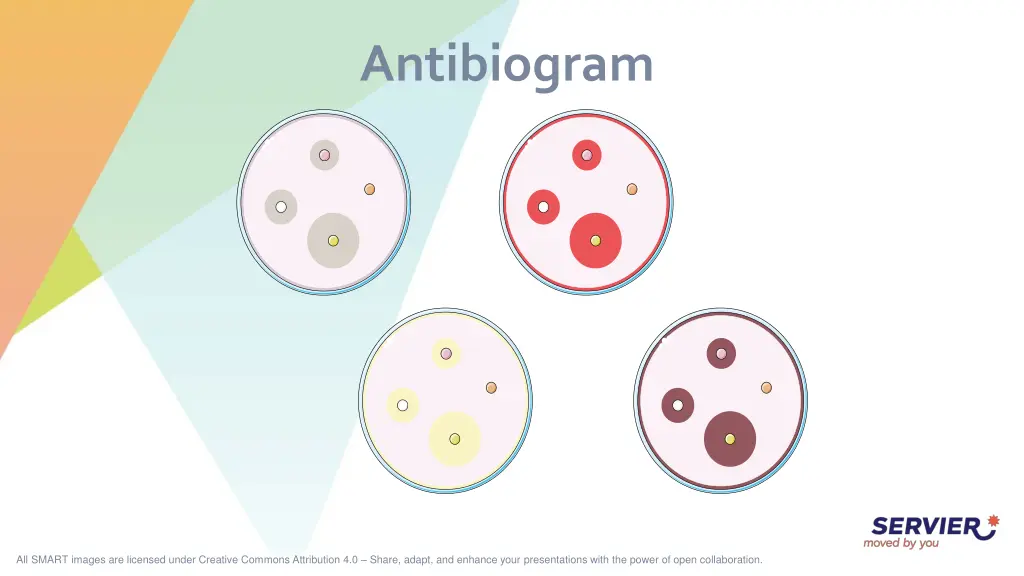 Antibiogram

SERVIER
moved by you

All SMART images are licensed under Creative Commons Attribution 4.0 – Share, adapt, and enhance your presentations with the power of open collaboration.